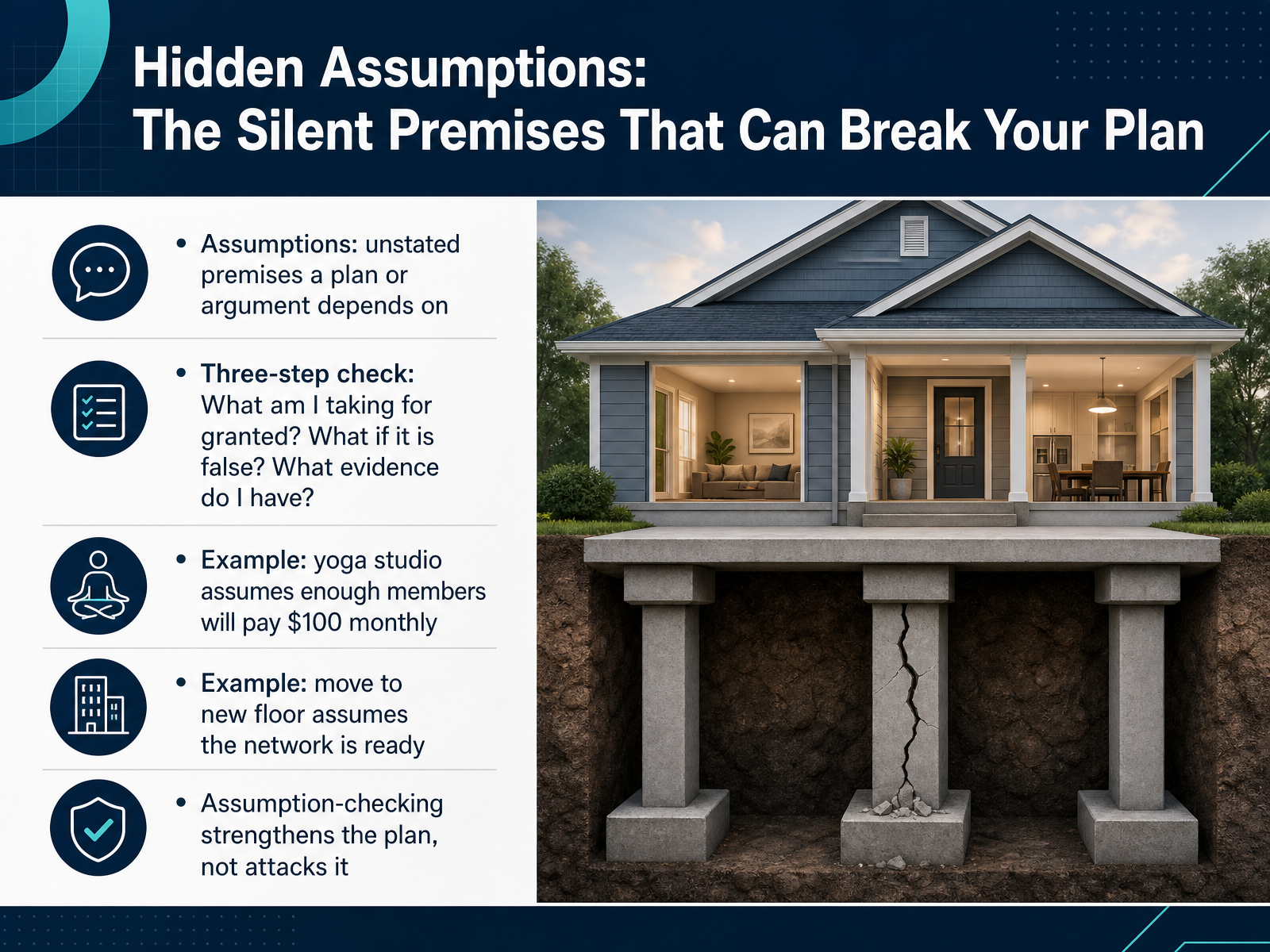 Hidden Assumptions:
The Silent Premises That Can Break Your Plan

• Assumptions: unstated premises a plan or argument depends on

• Three-step check: What am I taking for granted? What if it is false? What evidence do I have?

• Example: yoga studio assumes enough members will pay \$100 monthly

• Example: move to new floor assumes the network is ready

• Assumption-checking strengthens the plan, not attacks it